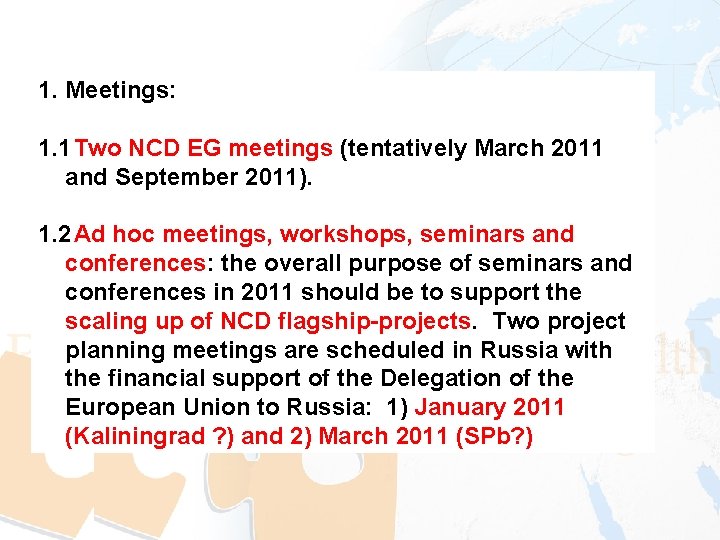 1. Meetings:

1.1 Two NCD EG meetings (tentatively March 2011 and September 2011).

1.2 Ad hoc meetings, workshops, seminars and conferences: the overall purpose of seminars and conferences in 2011 should be to support the scaling up of NCD flagship-projects. Two project planning meetings are scheduled in Russia with the financial support of the Delegation of the European Union to Russia: 1) January 2011 (Kaliningrad ?) and 2) March 2011 (SPb?)